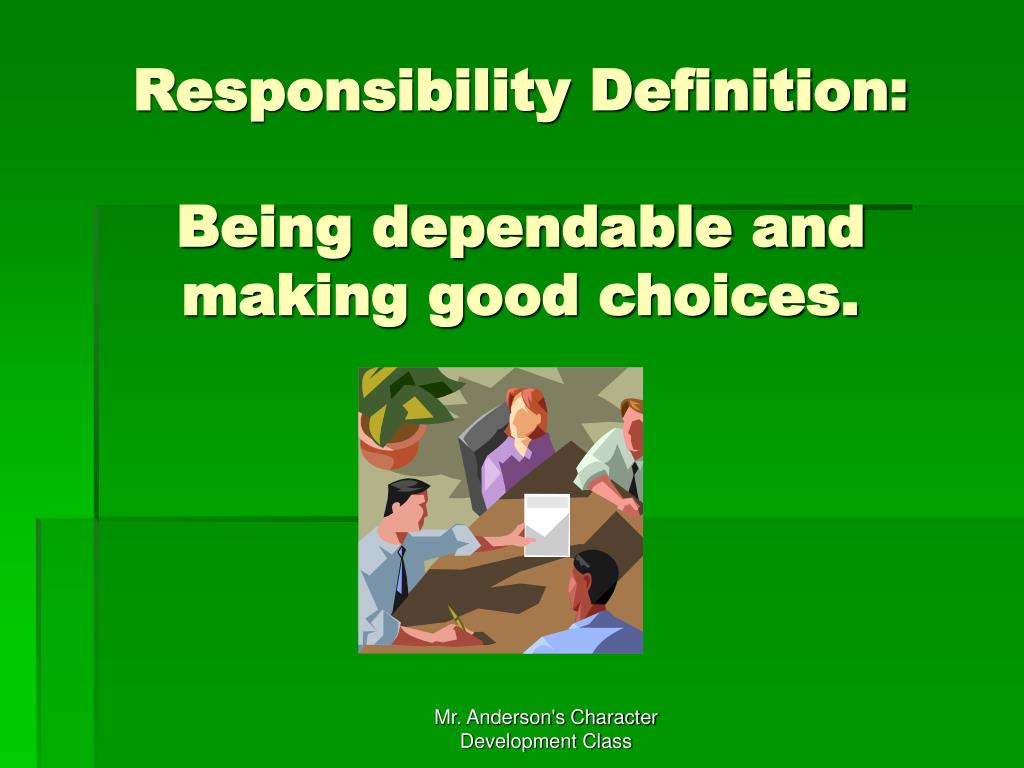 Responsibility Definition:

Being dependable and making good choices.

Mr. Anderson's Character Development Class